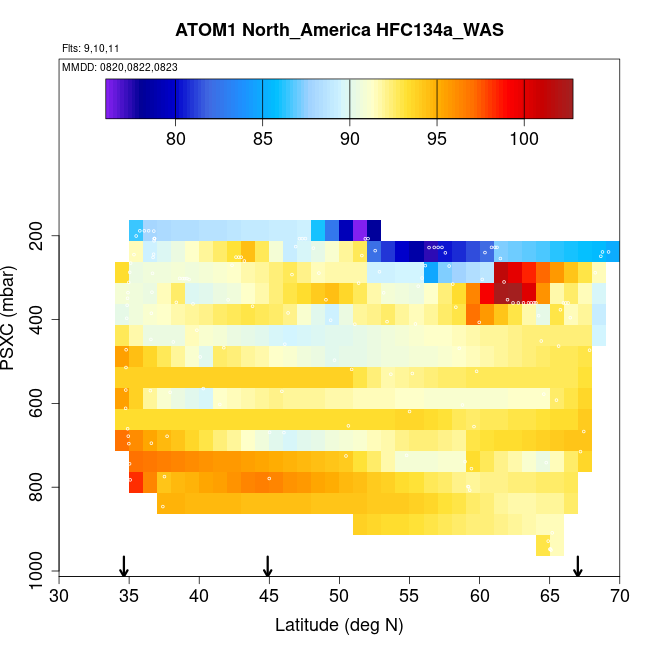 ATOM1 North_America HFC134a_WAS

Flts: 9,10,11

MMDD: 0820,0822,0823

80 85 90 95 100

PSXC (mbar)

200
400
600
800
1000

30 35 40 45 50 55 60 65 70

Latitude (deg N)